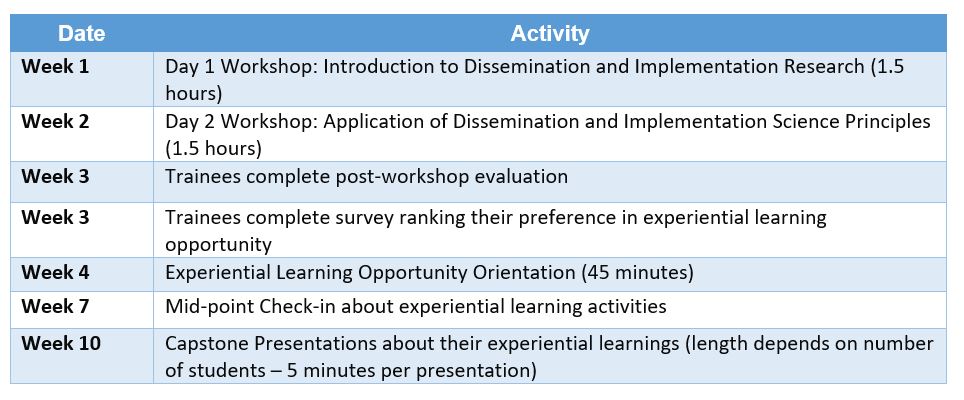 | Date | Activity |
|---|---|
| Week 1 | Day 1 Workshop: Introduction to Dissemination and Implementation Research (1.5 hours) |
| Week 2 | Day 2 Workshop: Application of Dissemination and Implementation Science Principles (1.5 hours) |
| Week 3 | Trainees complete post-workshop evaluation |
| Week 3 | Trainees complete survey ranking their preference in experiential learning opportunity |
| Week 4 | Experiential Learning Opportunity Orientation (45 minutes) |
| Week 7 | Mid-point Check-in about experiential learning activities |
| Week 10 | Capstone Presentations about their experiential learnings (length depends on number of students – 5 minutes per presentation) |